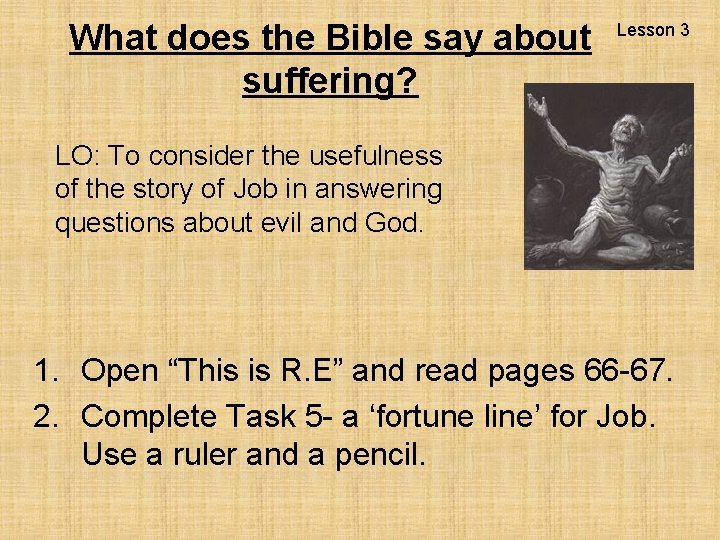 What does the Bible say about suffering?

Lesson 3

LO: To consider the usefulness of the story of Job in answering questions about evil and God.

1. Open “This is R.E” and read pages 66-67.
2. Complete Task 5- a ‘fortune line’ for Job. Use a ruler and a pencil.